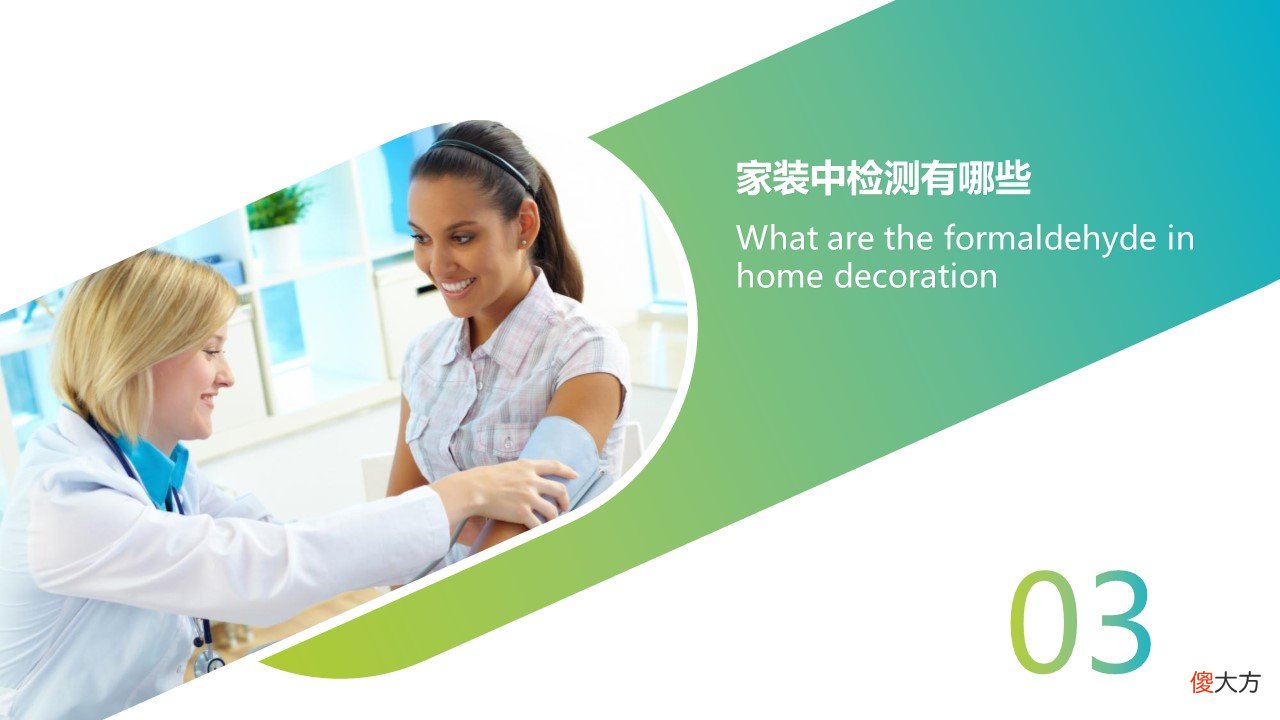 家装中检测有哪些

What are the formaldehyde in home decoration

03

傻大方